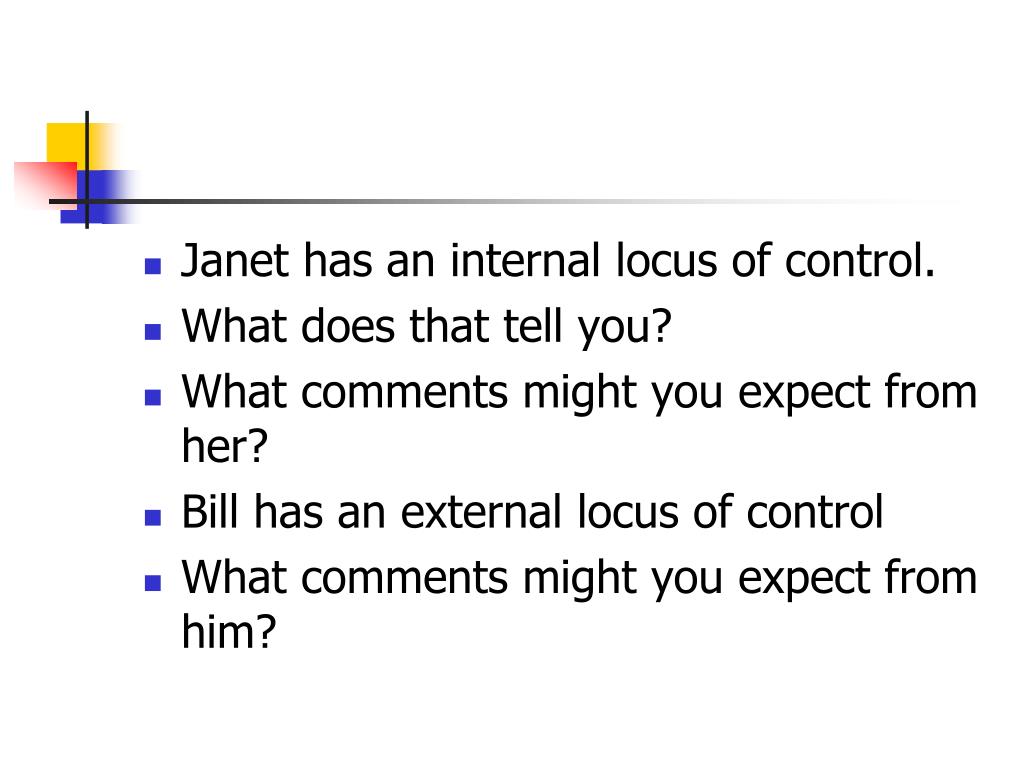 - Janet has an internal locus of control.
- What does that tell you?
- What comments might you expect from her?
- Bill has an external locus of control
- What comments might you expect from him?